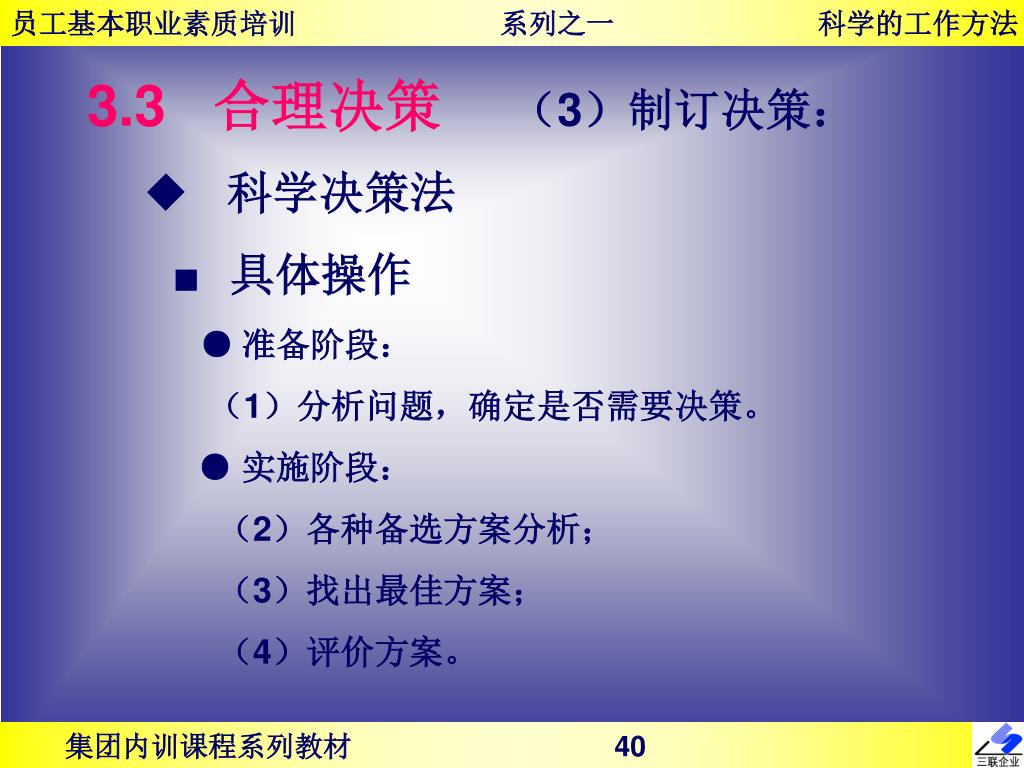 员工基本职业素质培训　　系列之一　　科学的工作方法

3.3　合理决策　（3）制订决策：

◆ 科学决策法

■ 具体操作

● 准备阶段：

（1）分析问题，确定是否需要决策。

● 实施阶段：

（2）各种备选方案分析；

（3）找出最佳方案；

（4）评价方案。

集团内训课程系列教材　　40　　三联企业